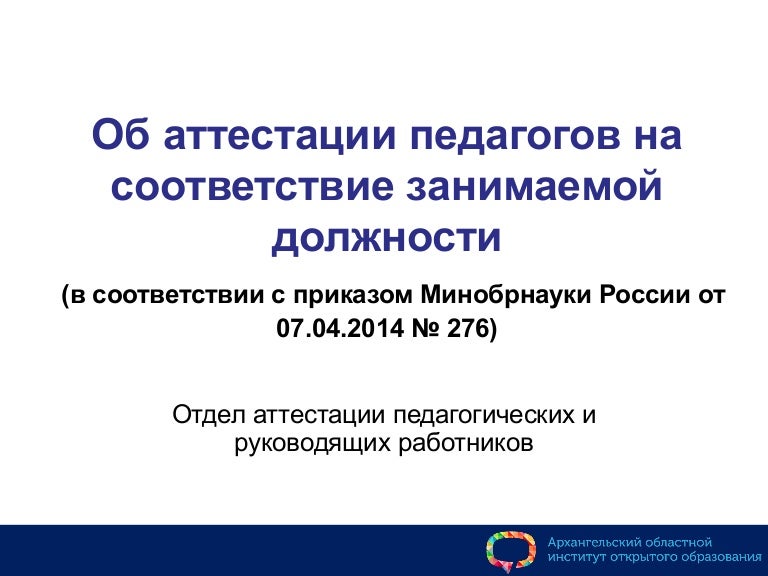 Об аттестации педагогов на соответствие занимаемой должности

(в соответствии с приказом Минобрнауки России от 07.04.2014 № 276)

Отдел аттестации педагогических и руководящих работников

Архангельский областной институт открытого образования